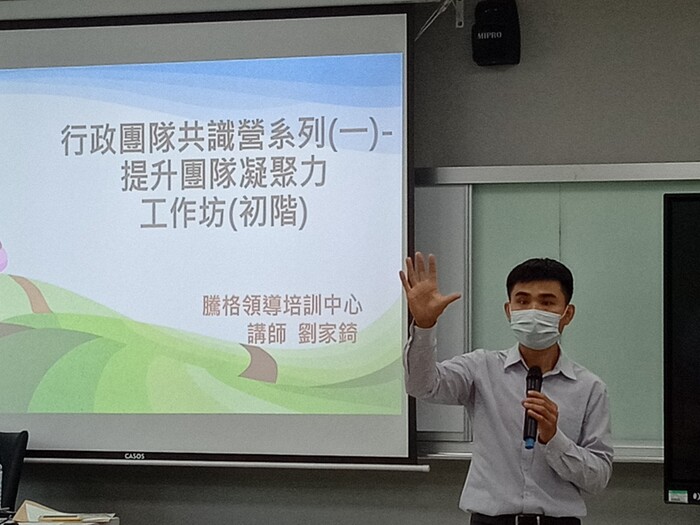 MIPRO

行政團隊共識營系列(一)-
提升團隊凝聚力
工作坊(初階)

騰格領導培訓中心
講師 劉家錡

CASOS